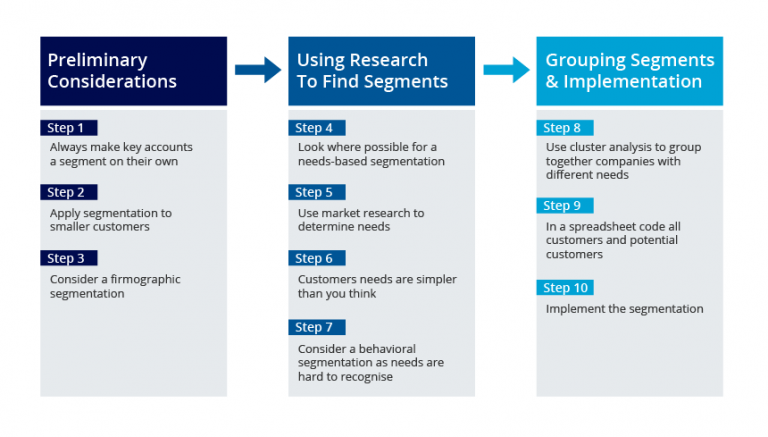 Preliminary Considerations

Step 1
Always make key accounts a segment on their own

Step 2
Apply segmentation to smaller customers

Step 3
Consider a firmographic segmentation

Using Research To Find Segments

Step 4
Look where possible for a needs-based segmentation

Step 5
Use market research to determine needs

Step 6
Customers needs are simpler than you think

Step 7
Consider a behavioral segmentation as needs are hard to recognise

Grouping Segments & Implementation

Step 8
Use cluster analysis to group together companies with different needs

Step 9
In a spreadsheet code all customers and potential customers

Step 10
Implement the segmentation